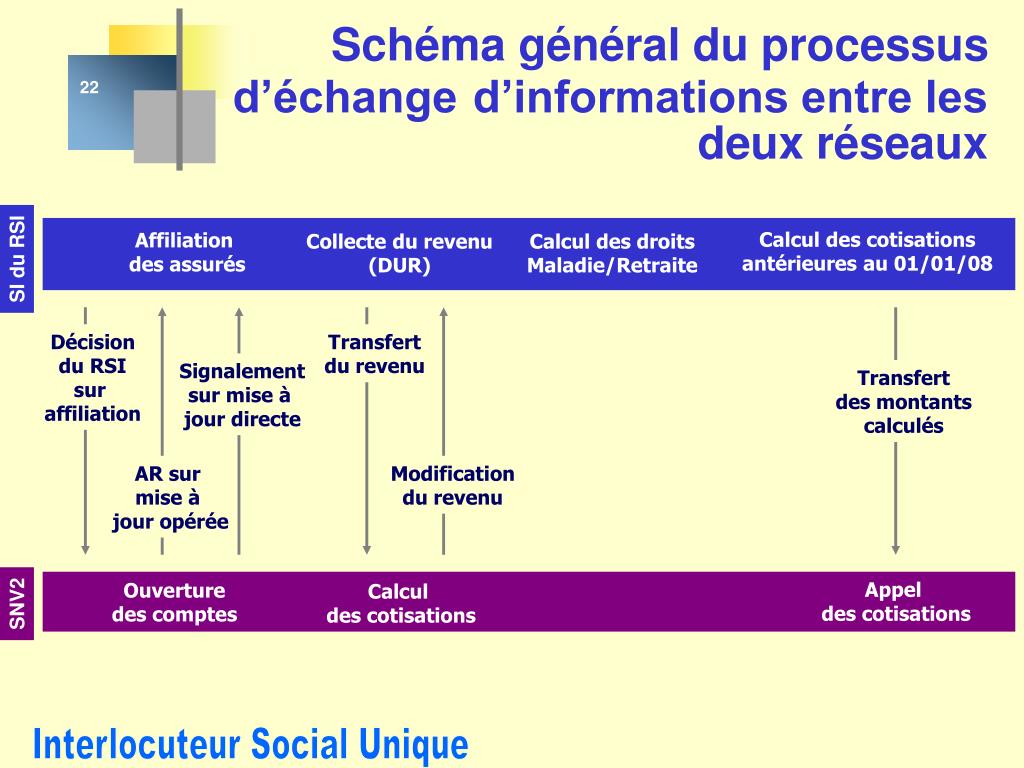 22

Schéma général du processus d’échange d’informations entre les deux réseaux

SI du RSI

Affiliation des assurés

Collecte du revenu (DUR)

Calcul des droits Maladie/Retraite

Calcul des cotisations antérieures au 01/01/08

Décision du RSI sur affiliation

AR sur mise à jour opérée

Signalement sur mise à jour directe

Transfert du revenu

Modification du revenu

Transfert des montants calculés

SNV2

Ouverture des comptes

Calcul des cotisations

Appel des cotisations

Interlocuteur Social Unique